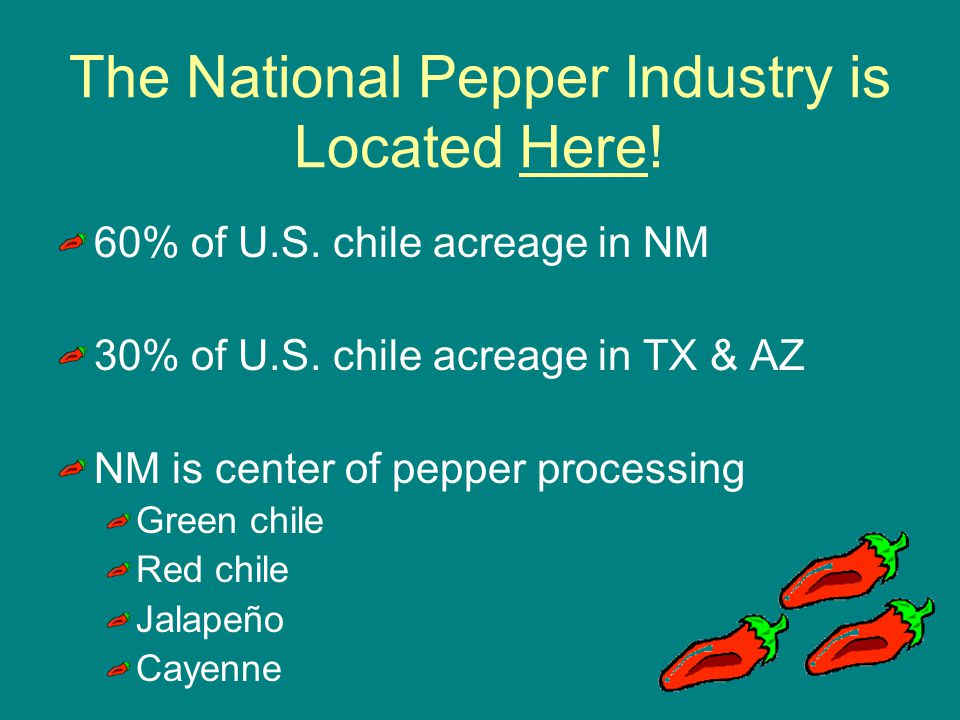 The National Pepper Industry is Located Here!

60% of U.S. chile acreage in NM

30% of U.S. chile acreage in TX & AZ

NM is center of pepper processing

Green chile

Red chile

Jalapeño

Cayenne